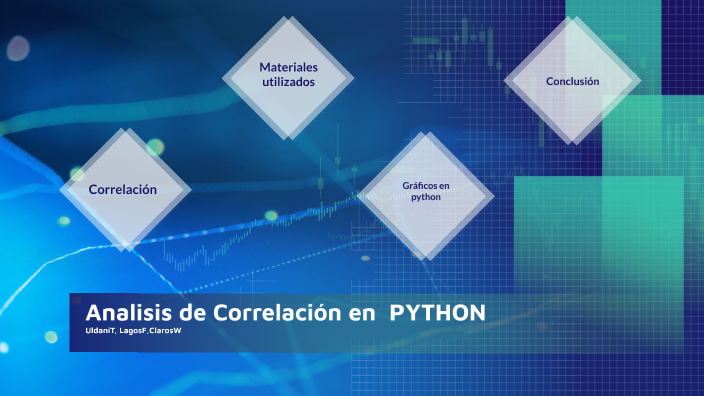 Materiales utilizados

Conclusión

Correlación

Gráficos en python

Analisis de Correlación en PYTHON

UldaniT, LagosF,ClarosW